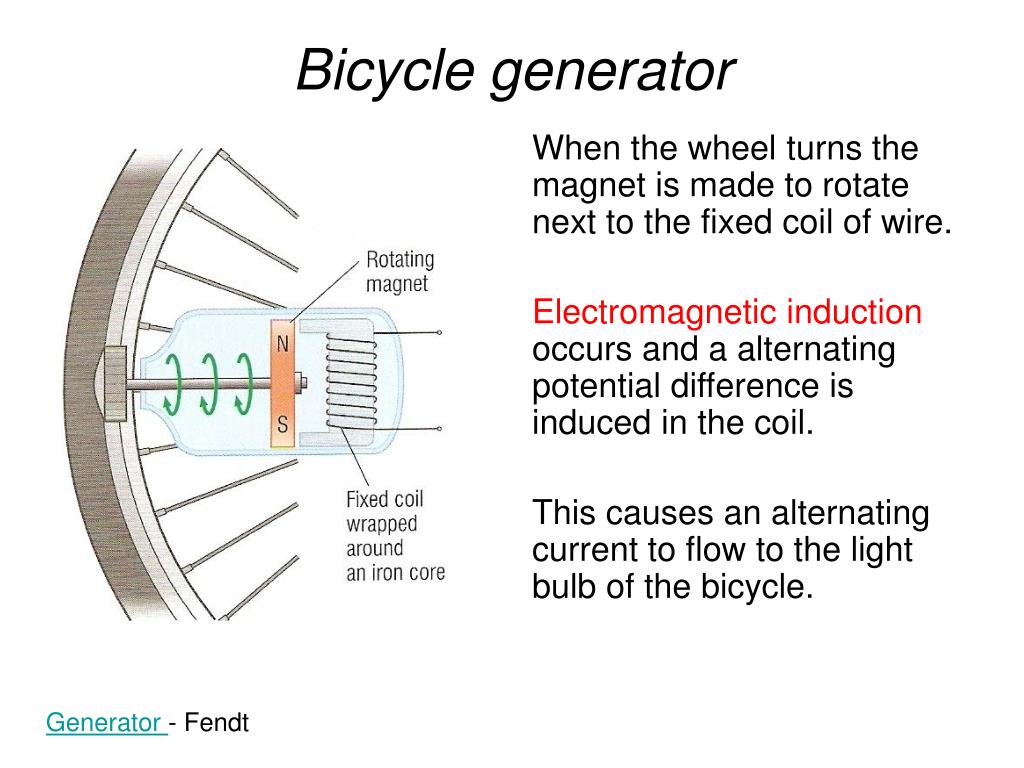 Bicycle generator

Rotating magnet

N

S

Fixed coil wrapped around an iron core

When the wheel turns the magnet is made to rotate next to the fixed coil of wire.

Electromagnetic induction occurs and a alternating potential difference is induced in the coil.

This causes an alternating current to flow to the light bulb of the bicycle.

Generator - Fendt